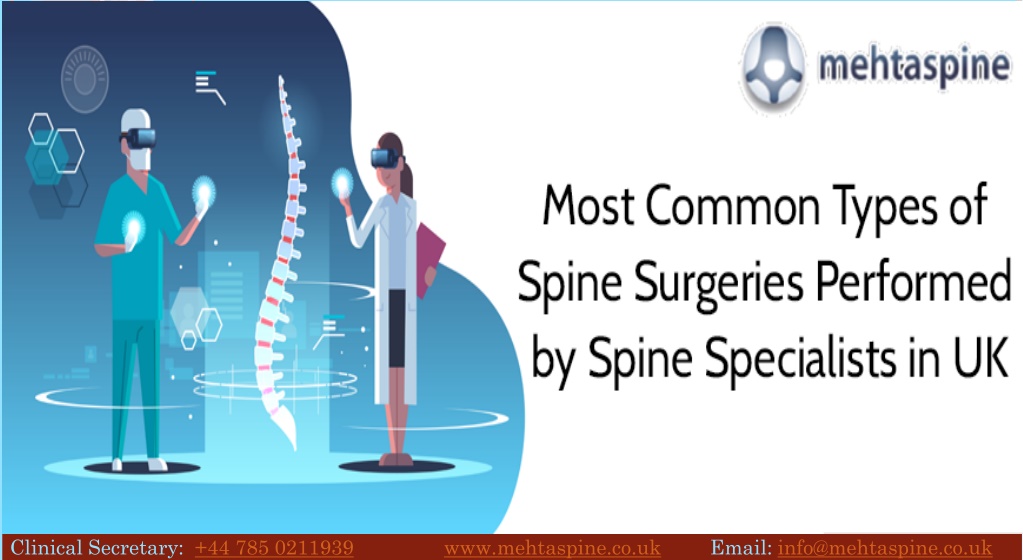 mehtaspine

Most Common Types of Spine Surgeries Performed by Spine Specialists in UK

Clinical Secretary: +44 785 0211939 www.mehtaspine.co.uk Email: info@mehtaspine.co.uk